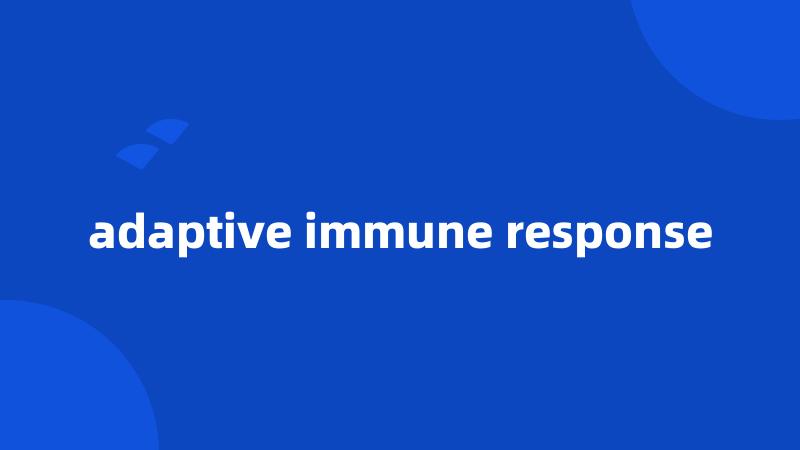 adaptive immune response